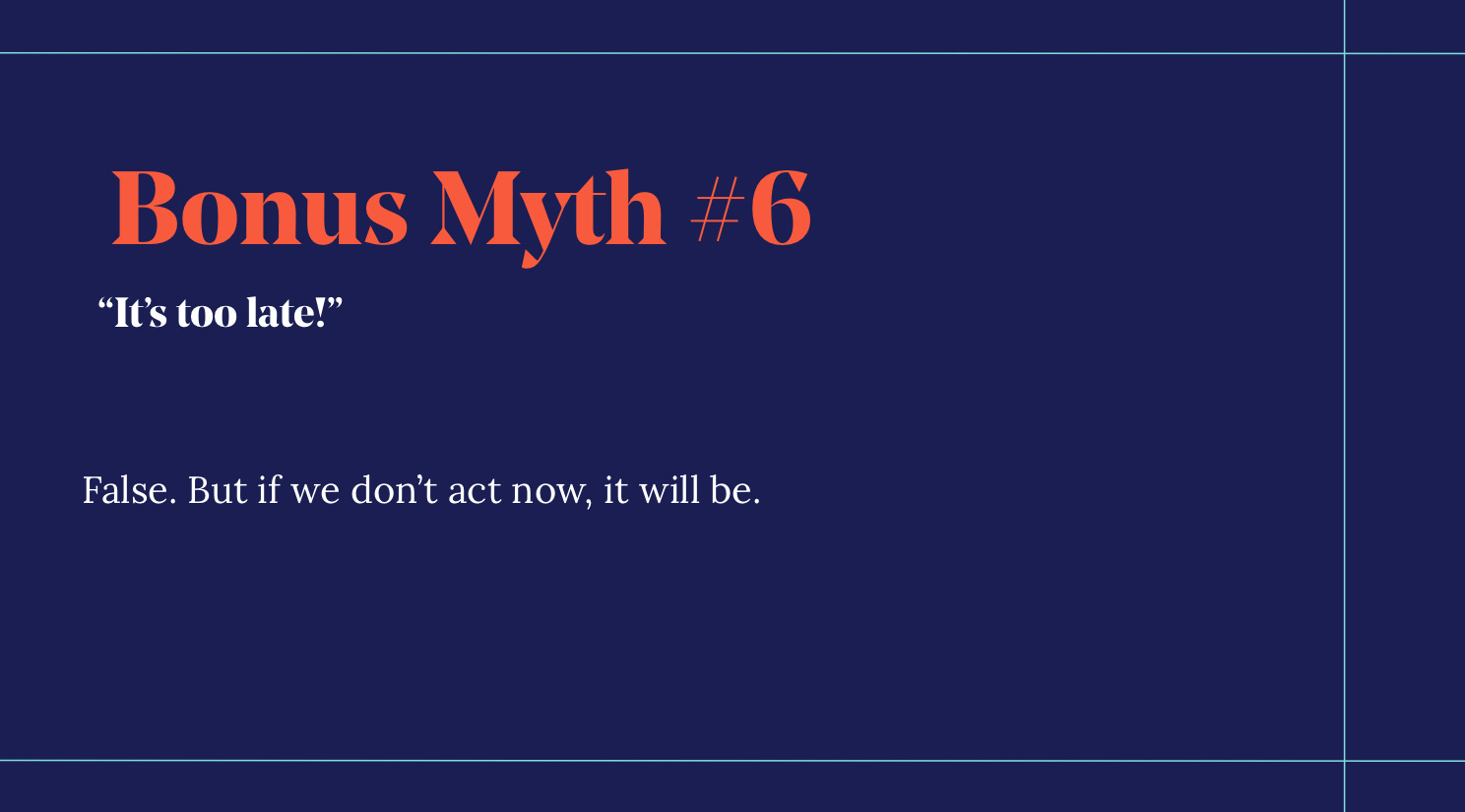 Bonus Myth #6

“It’s too late!”

False. But if we don’t act now, it will be.